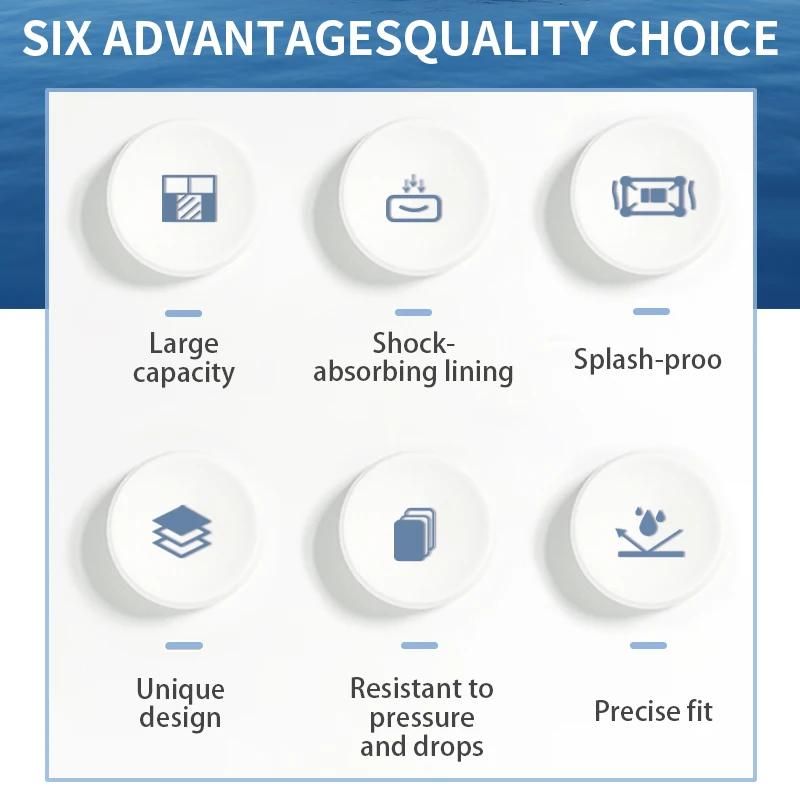 SIX ADVANTAGESQUALITY CHOICE

Large capacity

Shock-absorbing lining

Splash-proo

Unique design

Resistant to pressure and drops

Precise fit